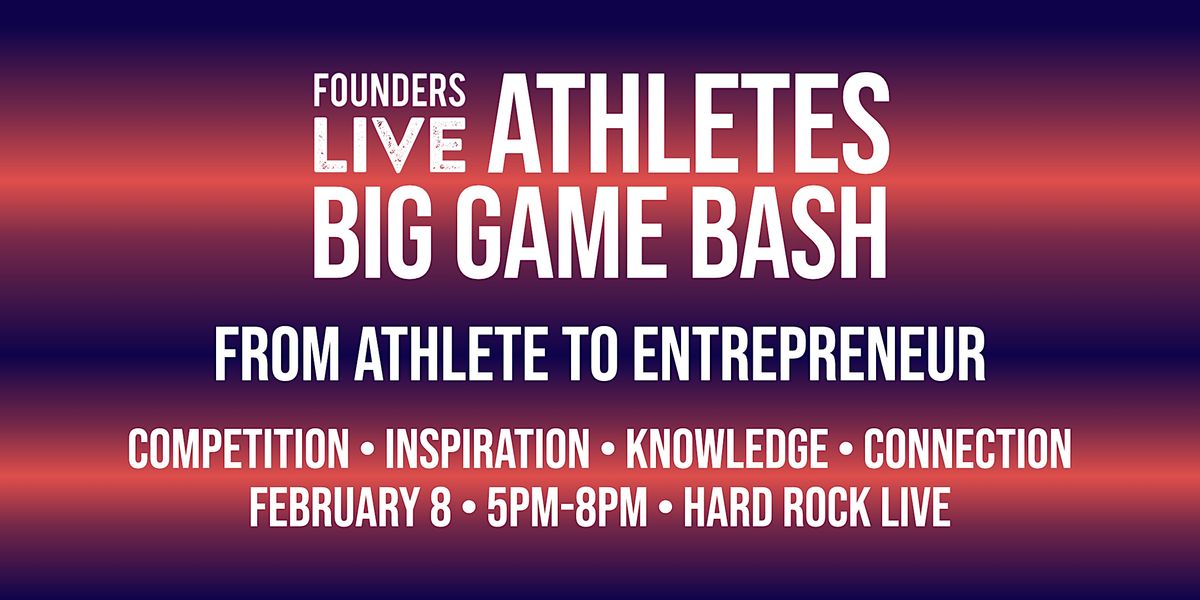 FOUNDERS LIVE ATHLETES BIG GAME BASH

FROM ATHLETE TO ENTREPRENEUR

COMPETITION • INSPIRATION • KNOWLEDGE • CONNECTION
FEBRUARY 8 • 5PM-8PM • HARD ROCK LIVE